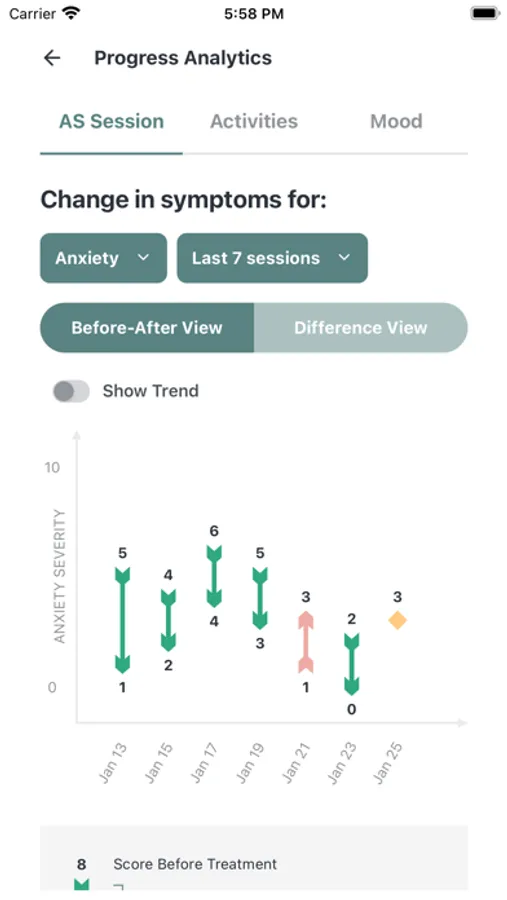 Carrier 5:58 PM

Progress Analytics

AS Session Activities Mood

Change in symptoms for:

Anxiety Last 7 sessions

Before-After View Difference View

Show Trend

10

0

ANXIETY SEVERITY

5 1 4 2 6 4 5 3 3 1 2 0 3

Jan 13 Jan 15 Jan 17 Jan 19 Jan 21 Jan 23 Jan 25

8 Score Before Treatment